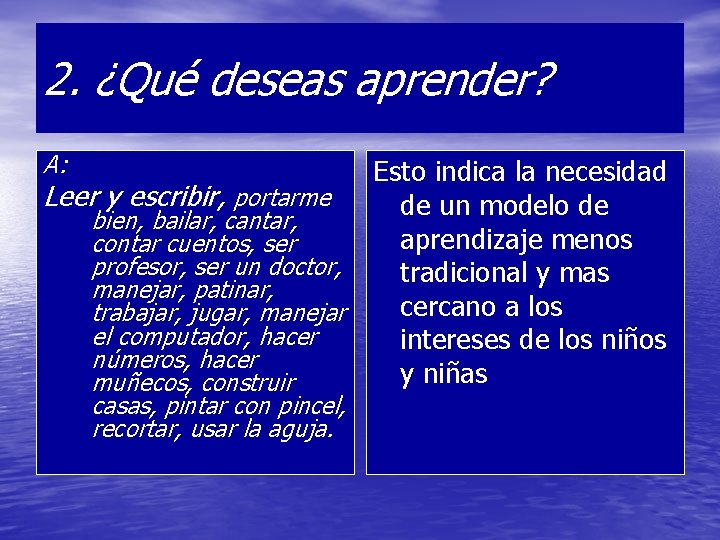 2. ¿Qué deseas aprender?

A:

Leer y escribir, portarme bien, bailar, cantar, contar cuentos, ser profesor, ser un doctor, manejar, patinar, trabajar, jugar, manejar el computador, hacer números, hacer muñecos, construir casas, pintar con pincel, recortar, usar la aguja.

Esto indica la necesidad de un modelo de aprendizaje menos tradicional y mas cercano a los intereses de los niños y niñas